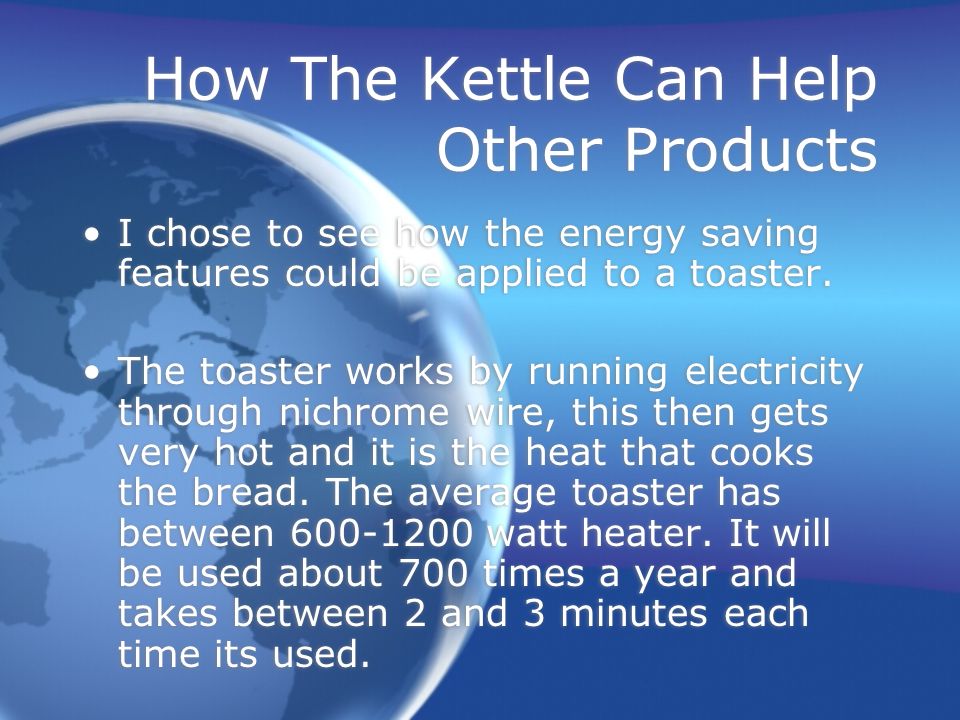 How The Kettle Can Help Other Products

• I chose to see how the energy saving features could be applied to a toaster.

• The toaster works by running electricity through nichrome wire, this then gets very hot and it is the heat that cooks the bread. The average toaster has between 600-1200 watt heater. It will be used about 700 times a year and takes between 2 and 3 minutes each time its used.